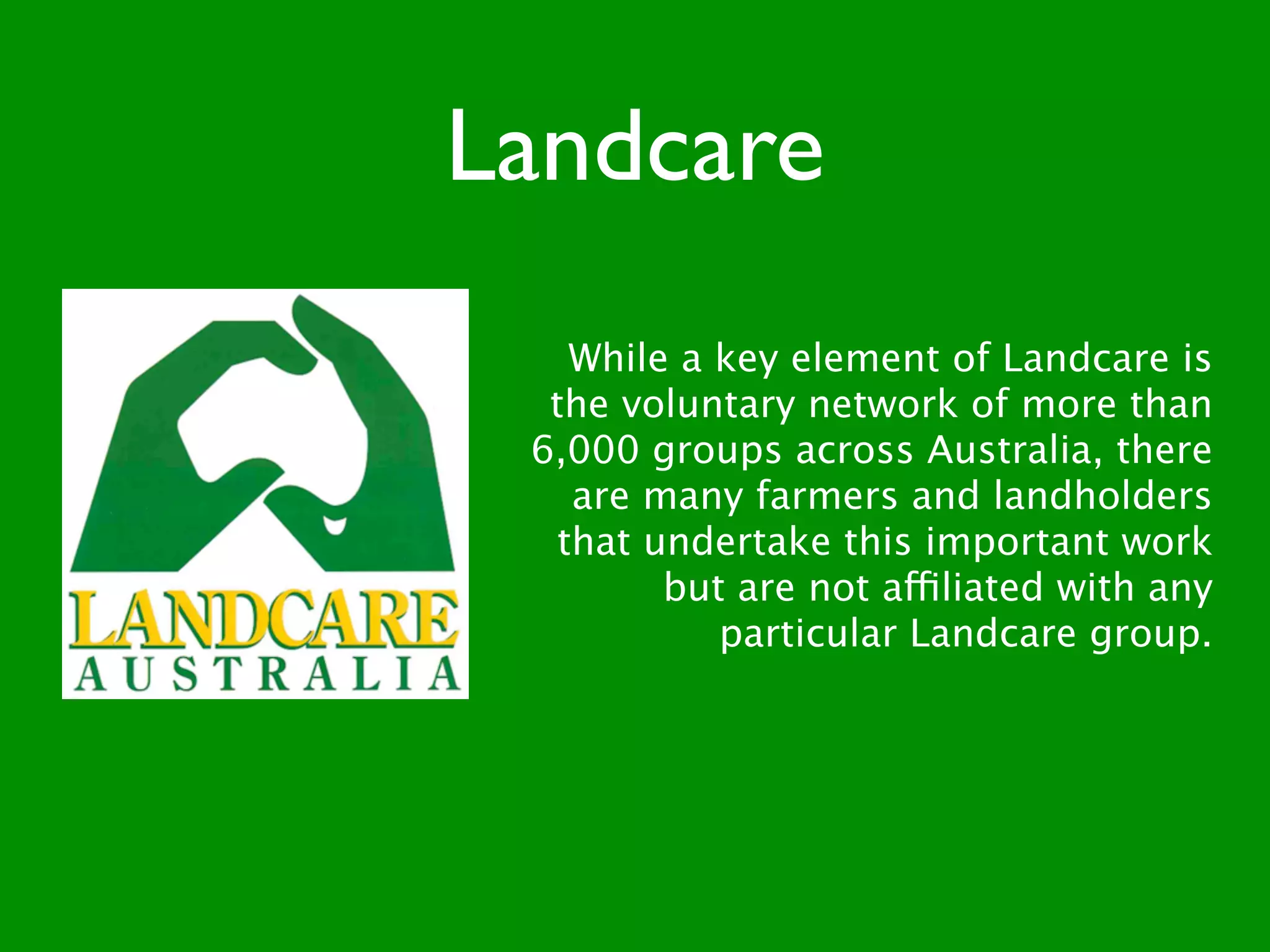 Landcare

LANDCARE
AUSTRALIA

While a key element of Landcare is the voluntary network of more than 6,000 groups across Australia, there are many farmers and landholders that undertake this important work but are not affiliated with any particular Landcare group.